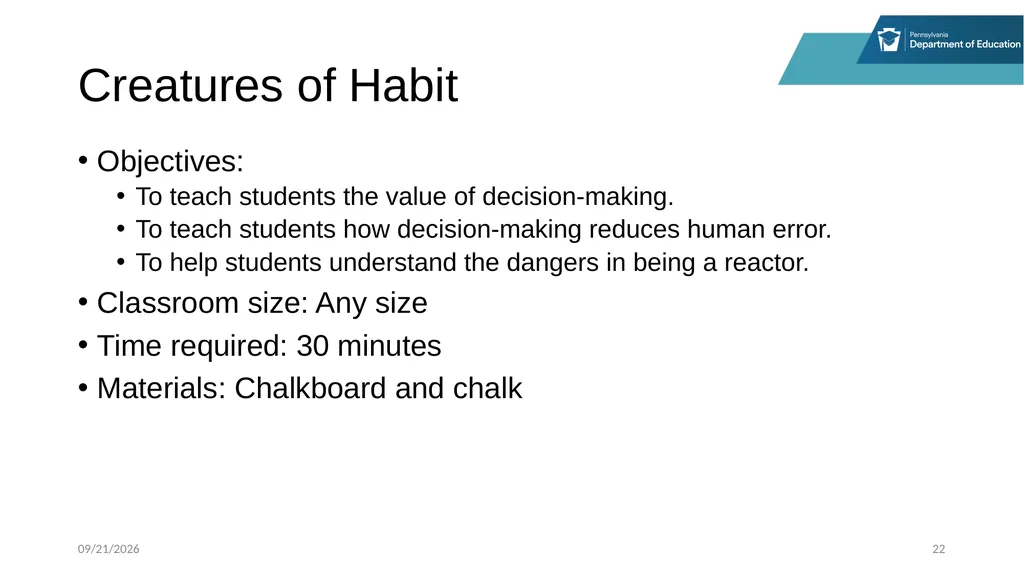 Pennsylvania
Department of Education

Creatures of Habit

• Objectives:
  • To teach students the value of decision-making.
  • To teach students how decision-making reduces human error.
  • To help students understand the dangers in being a reactor.
• Classroom size: Any size
• Time required: 30 minutes
• Materials: Chalkboard and chalk

09/21/2026

22